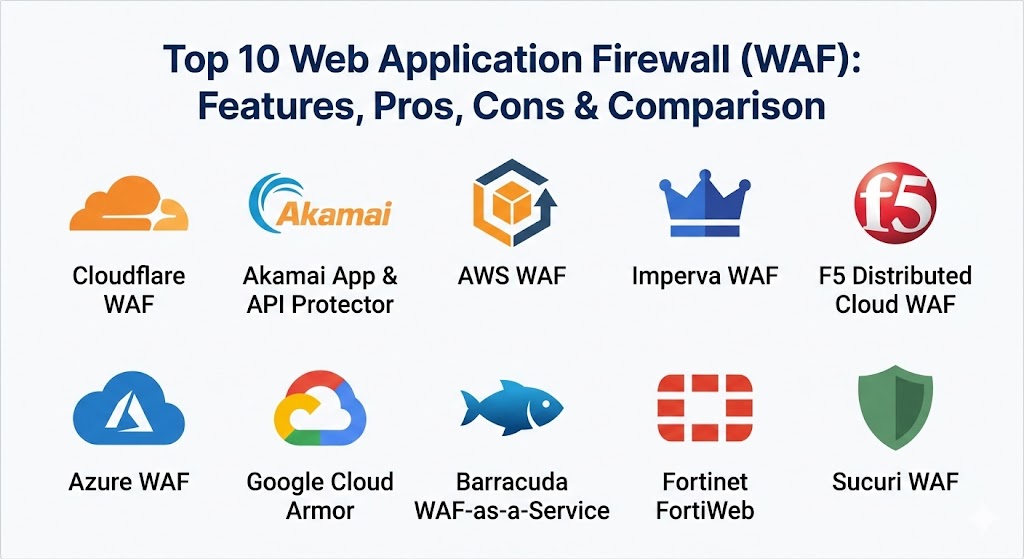 Top 10 Web Application Firewall (WAF): Features, Pros, Cons & Comparison

Cloudflare WAF

Akamai

Akamai App & API Protector

AWS WAF

Imperva WAF

f5

F5 Distributed Cloud WAF

Azure WAF

Google Cloud Armor

Barracuda WAF-as-a-Service

Fortinet FortiWeb

Sucuri WAF